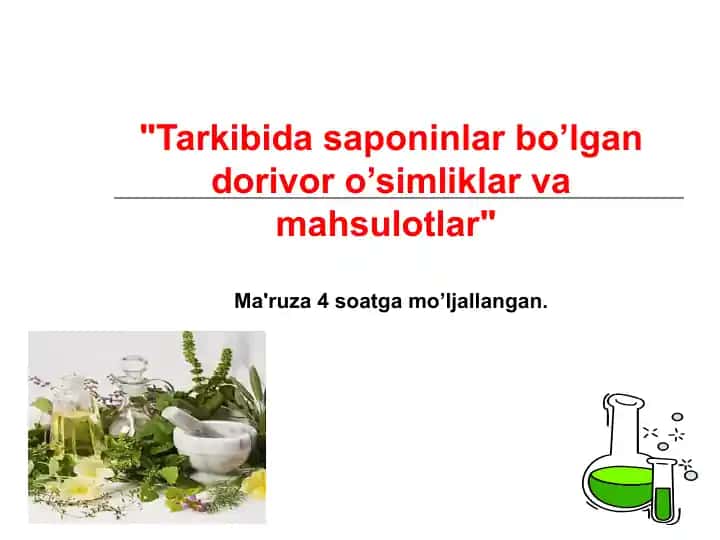 "Tarkibida saponinlar bo’lgan dorivor o’simliklar va mahsulotlar"

Ma'ruza 4 soatga mo’ljallangan.